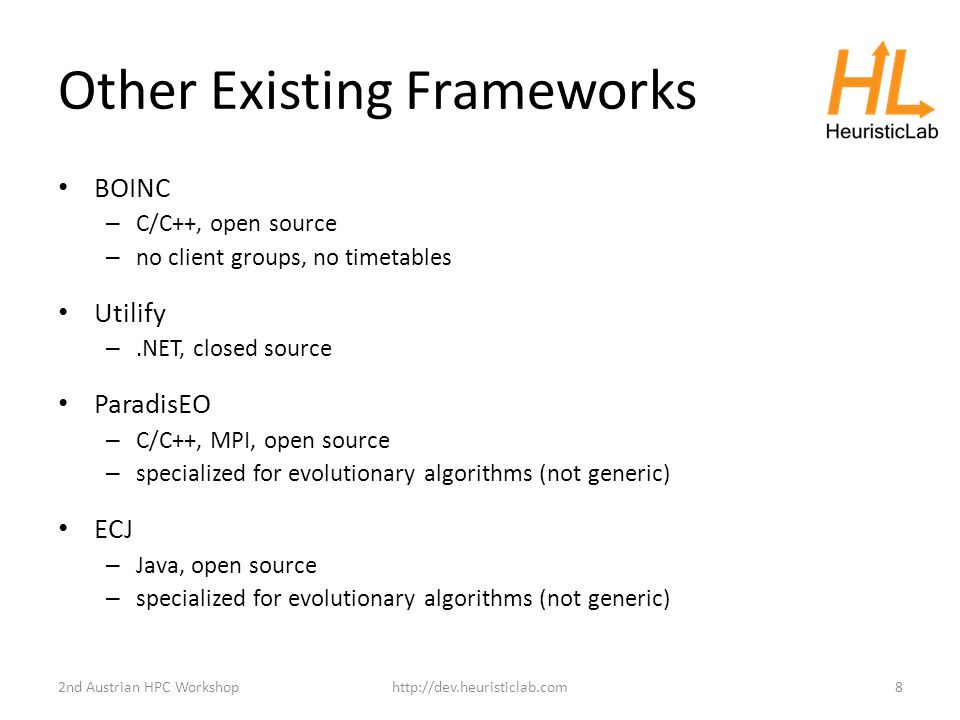 Other Existing Frameworks

HL
HeuristicLab

• BOINC
– C/C++, open source
– no client groups, no timetables

• Utilify
– .NET, closed source

• ParadisEO
– C/C++, MPI, open source
– specialized for evolutionary algorithms (not generic)

• ECJ
– Java, open source
– specialized for evolutionary algorithms (not generic)

2nd Austrian HPC Workshop http://dev.heuristiclab.com 8